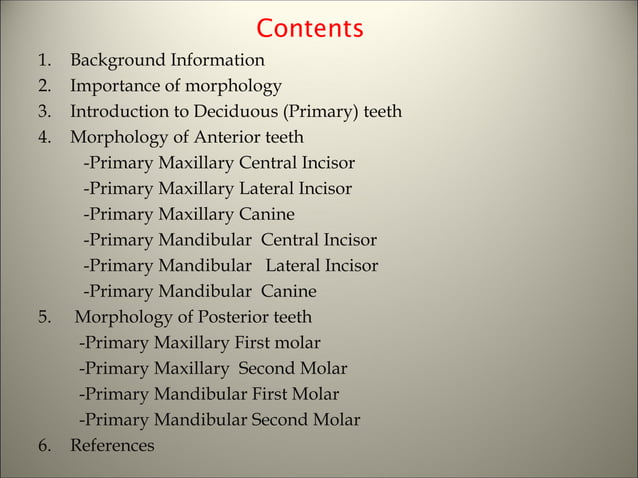 Contents

1. Background Information
2. Importance of morphology
3. Introduction to Deciduous (Primary) teeth
4. Morphology of Anterior teeth
-Primary Maxillary Central Incisor
-Primary Maxillary Lateral Incisor
-Primary Maxillary Canine
-Primary Mandibular Central Incisor
-Primary Mandibular Lateral Incisor
-Primary Mandibular Canine
5. Morphology of Posterior teeth
-Primary Maxillary First molar
-Primary Maxillary Second Molar
-Primary Mandibular First Molar
-Primary Mandibular Second Molar
6. References